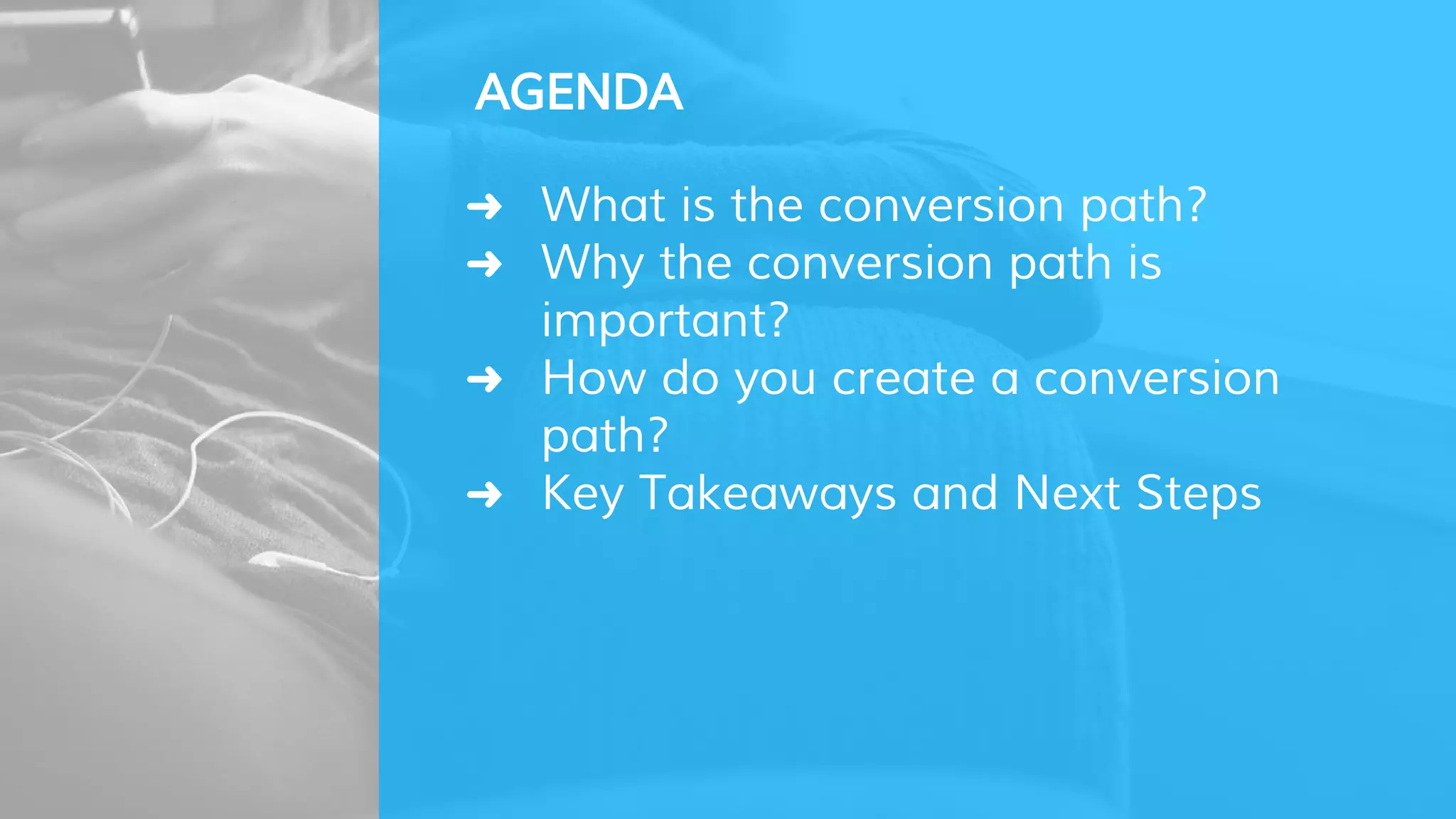 AGENDA

➜ What is the conversion path?
➜ Why the conversion path is important?
➜ How do you create a conversion path?
➜ Key Takeaways and Next Steps